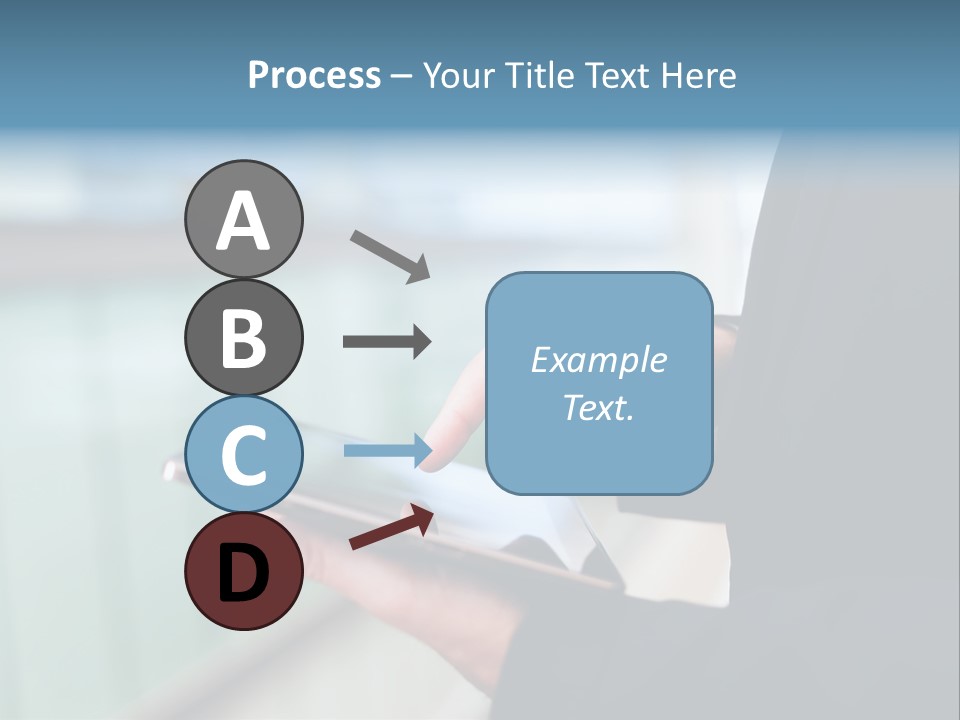 Process – Your Title Text Here

A

B

C

D

Example Text.